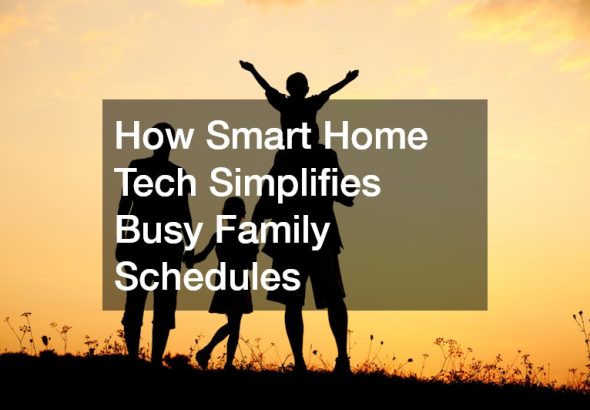 How Smart Home Tech Simplifies Busy Family Schedules